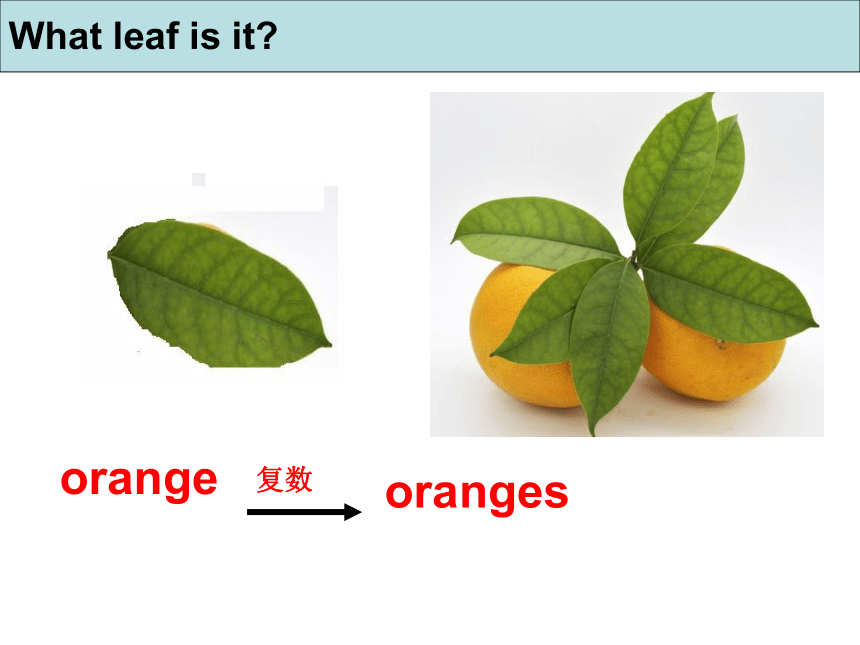 What leaf is it?

orange 复数 oranges